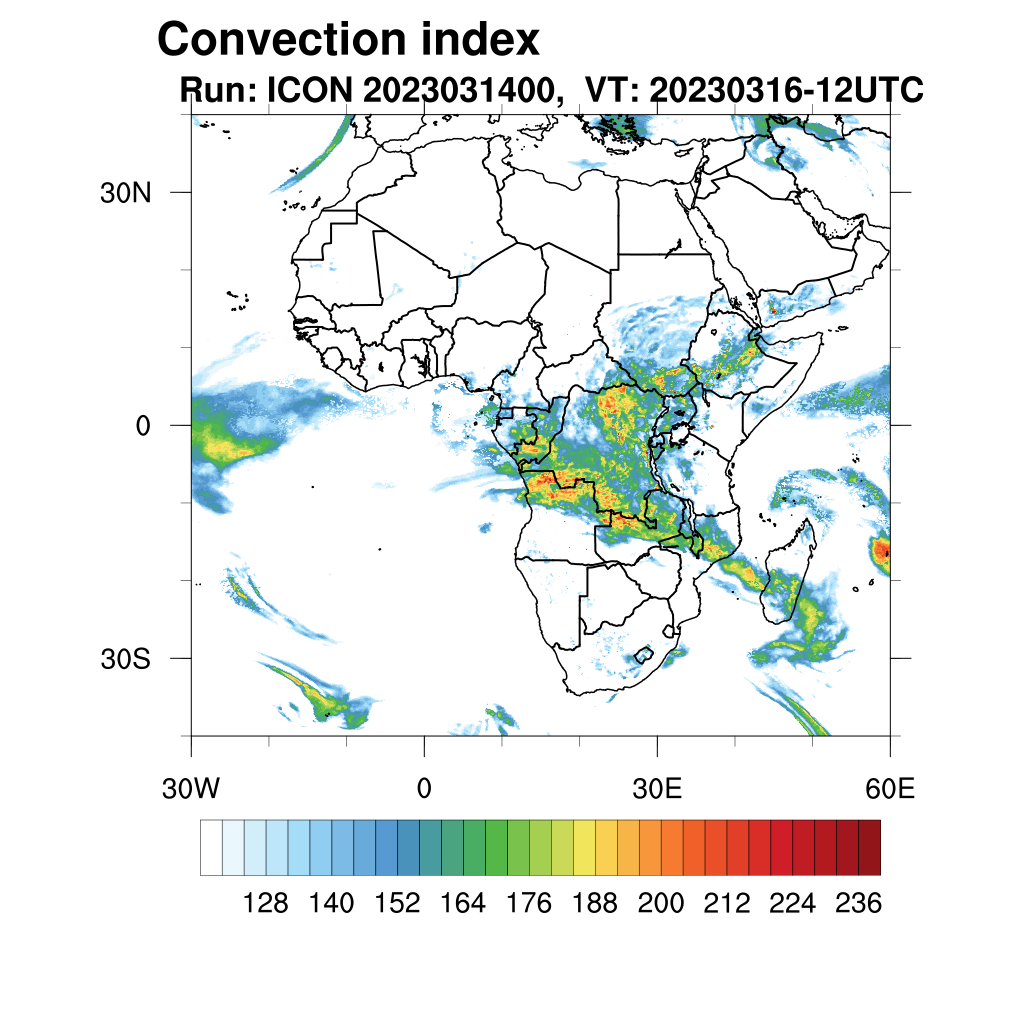 Convection index

Run: ICON 2023031400, VT: 20230316-12UTC

30N

0

30S

30W

0

30E

60E

128 140 152 164 176 188 200 212 224 236